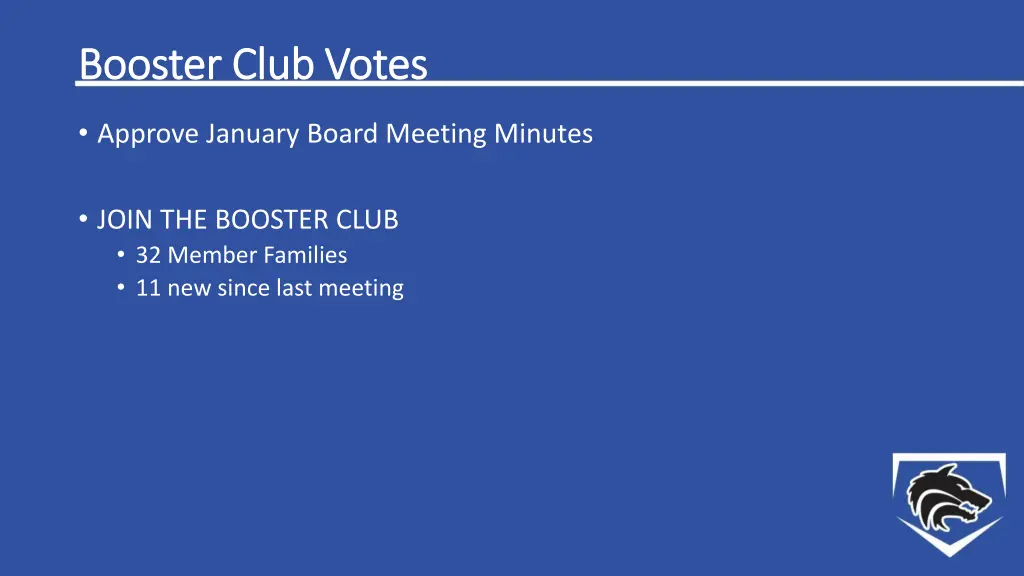 Booster Club Votes

• Approve January Board Meeting Minutes

• JOIN THE BOOSTER CLUB
  • 32 Member Families
  • 11 new since last meeting